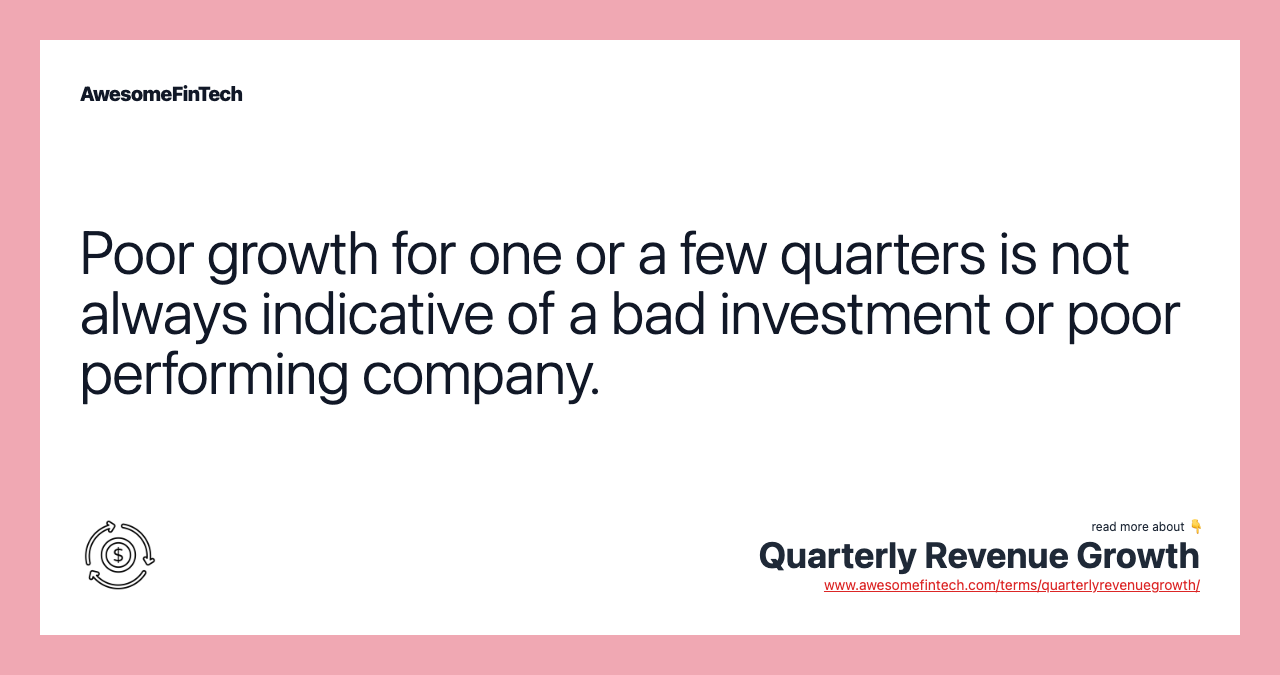 AwesomeFinTech

Poor growth for one or a few quarters is not always indicative of a bad investment or poor performing company.

$

read more about 👇
Quarterly Revenue Growth
www.awesomefintech.com/terms/quarterlyrevenuegrowth/